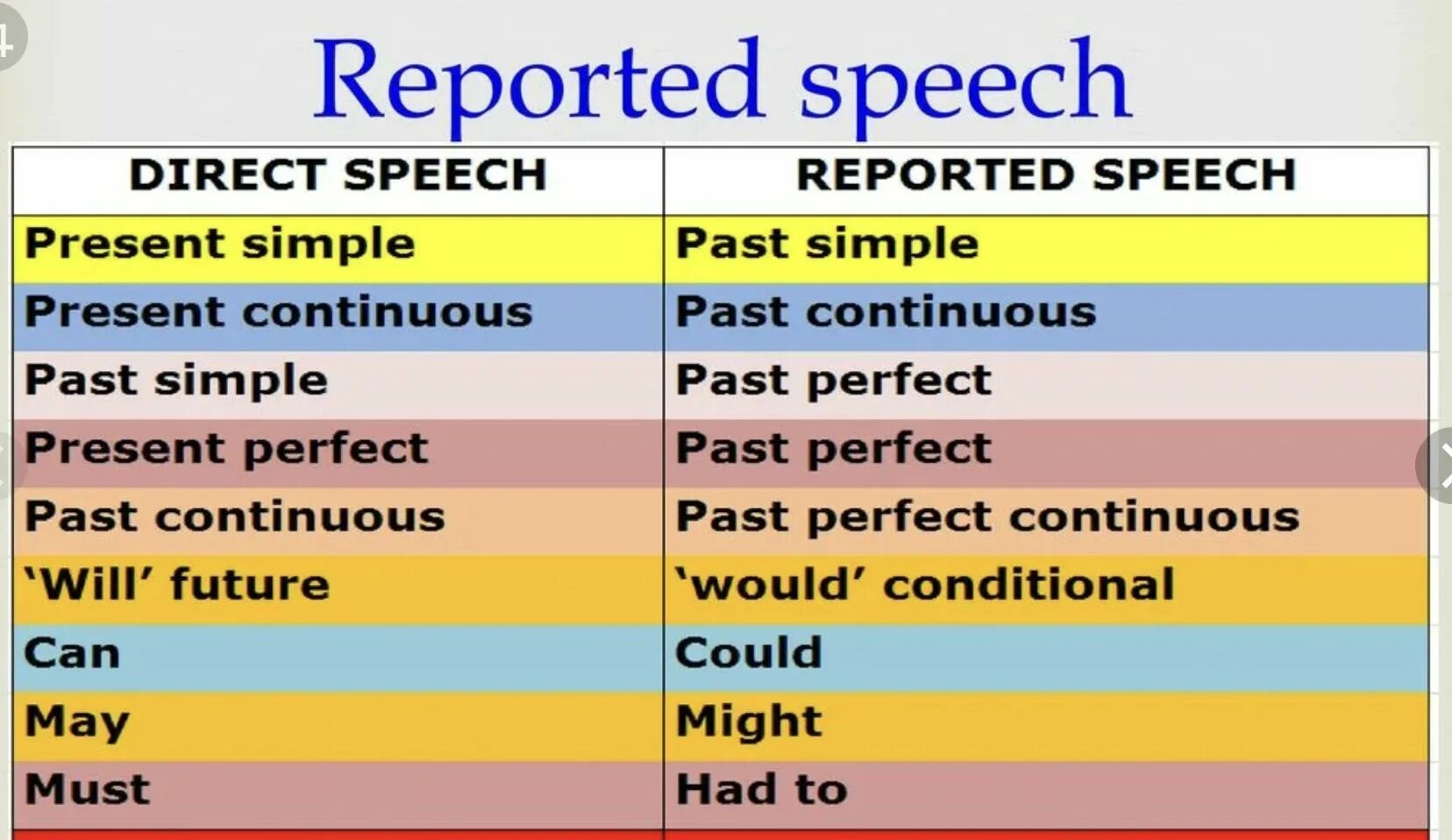 Reported speech

| DIRECT SPEECH | REPORTED SPEECH |
|---|---|
| Present simple | Past simple |
| Present continuous | Past continuous |
| Past simple | Past perfect |
| Present perfect | Past perfect |
| Past continuous | Past perfect continuous |
| 'Will' future | 'would' conditional |
| Can | Could |
| May | Might |
| Must | Had to |